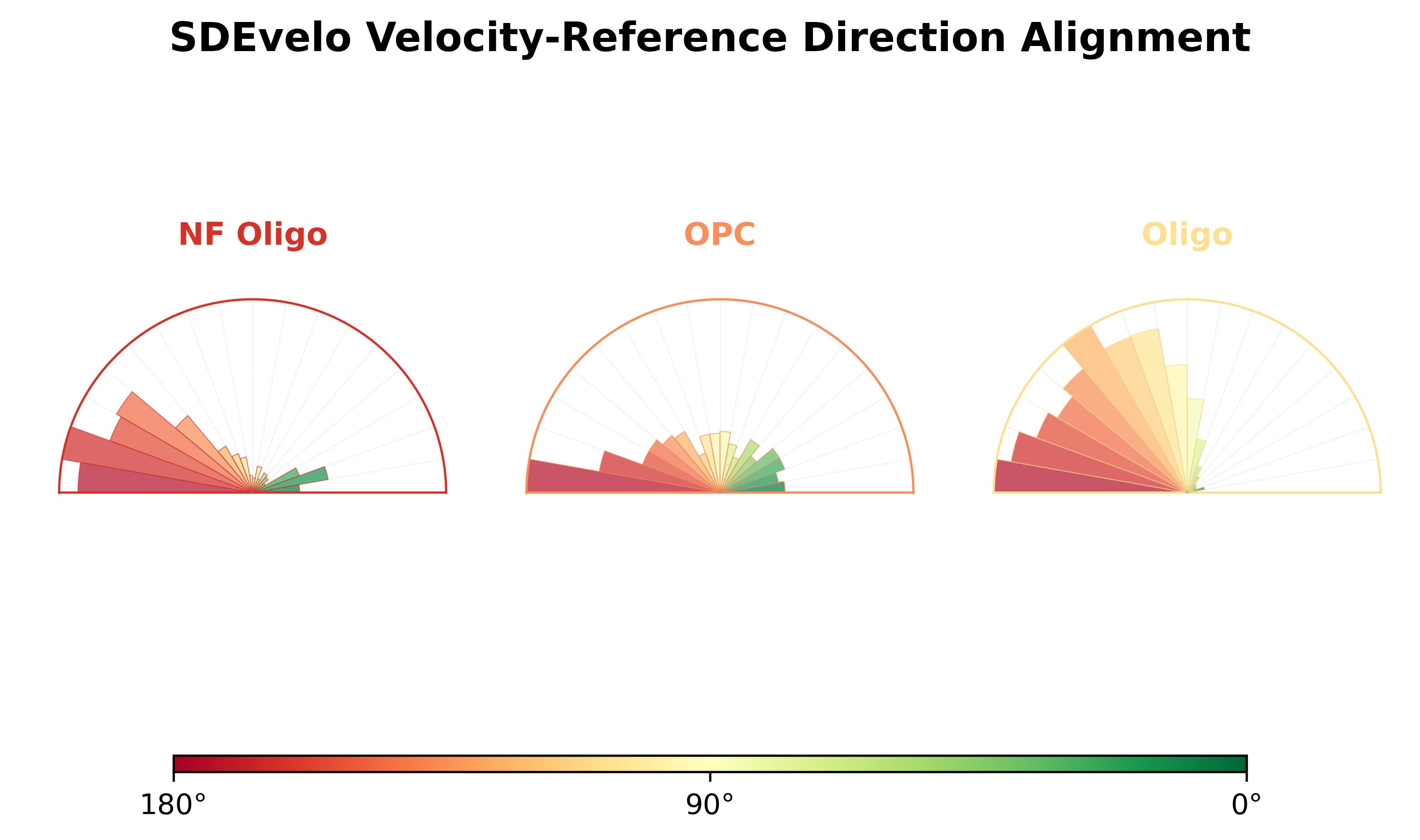 SDEvelo Velocity-Reference Direction Alignment

NF Oligo

OPC

Oligo

180°

90°

0°